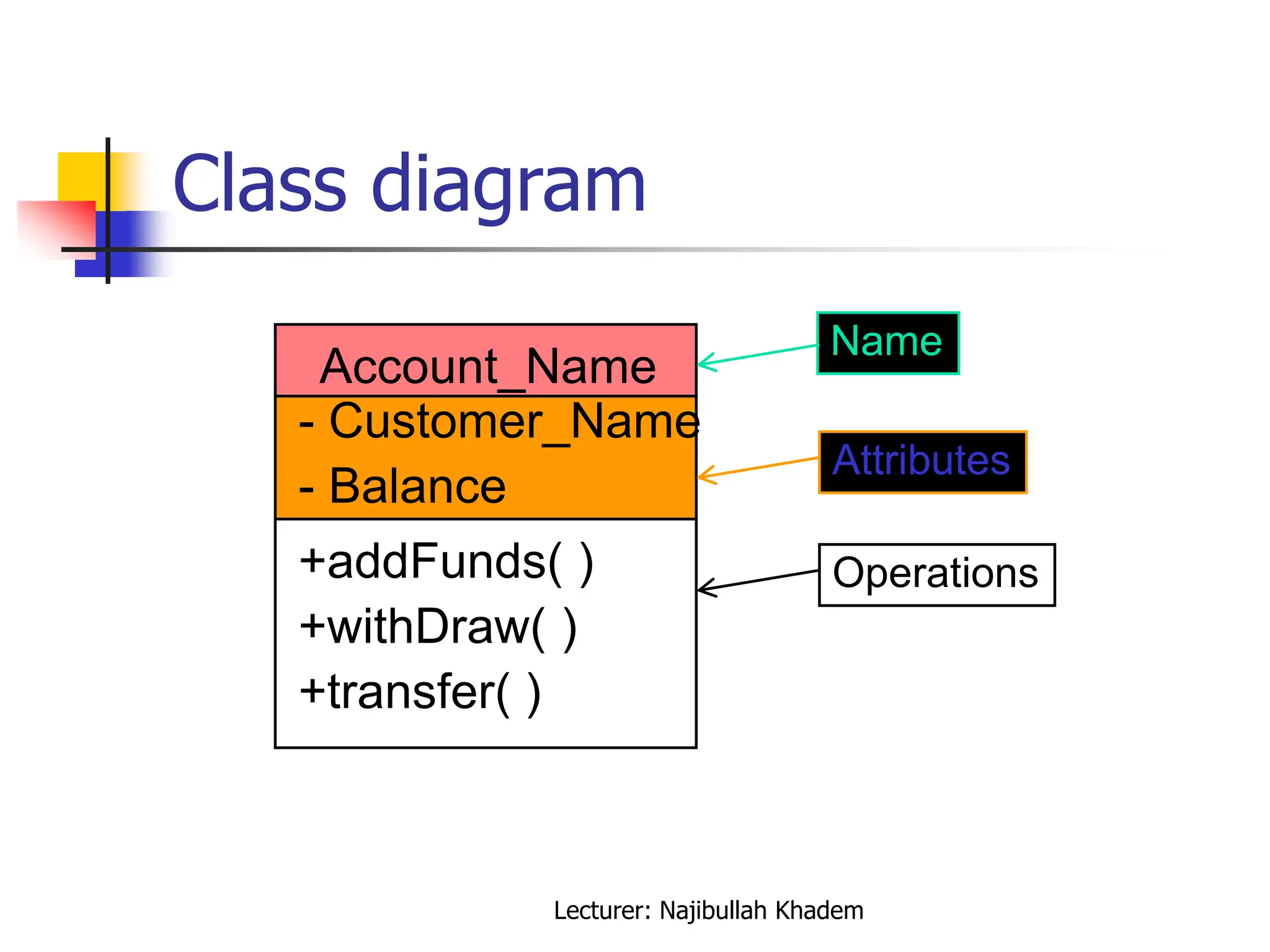 Class diagram

Account_Name

- Customer_Name

- Balance

+addFunds( )

+withDraw( )

+transfer( )

Name

Attributes

Operations

Lecturer: Najibullah Khadem